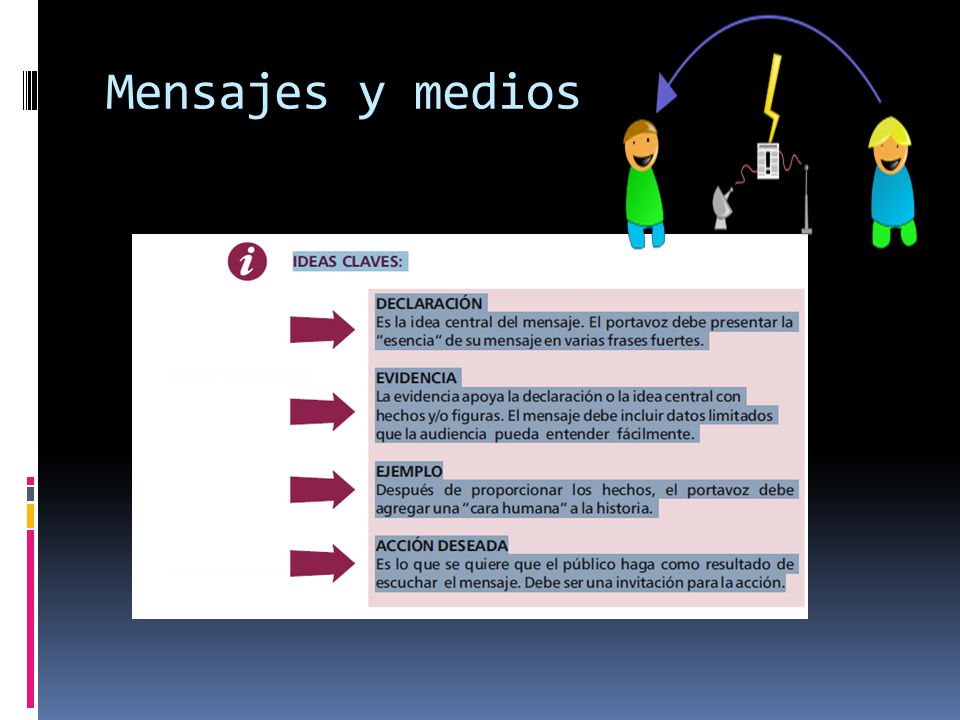 Mensajes y medios

i

IDEAS CLAVES:

DECLARACIÓN
Es la idea central del mensaje. El portavoz debe presentar la "esencia" de su mensaje en varias frases fuertes.

EVIDENCIA
La evidencia apoya la declaración o la idea central con hechos y/o figuras. El mensaje debe incluir datos limitados que la audiencia pueda entender fácilmente.

EJEMPLO
Después de proporcionar los hechos, el portavoz debe agregar una "cara humana" a la historia.

ACCIÓN DESEADA
Es lo que se quiere que el público haga como resultado de escuchar el mensaje. Debe ser una invitación para la acción.